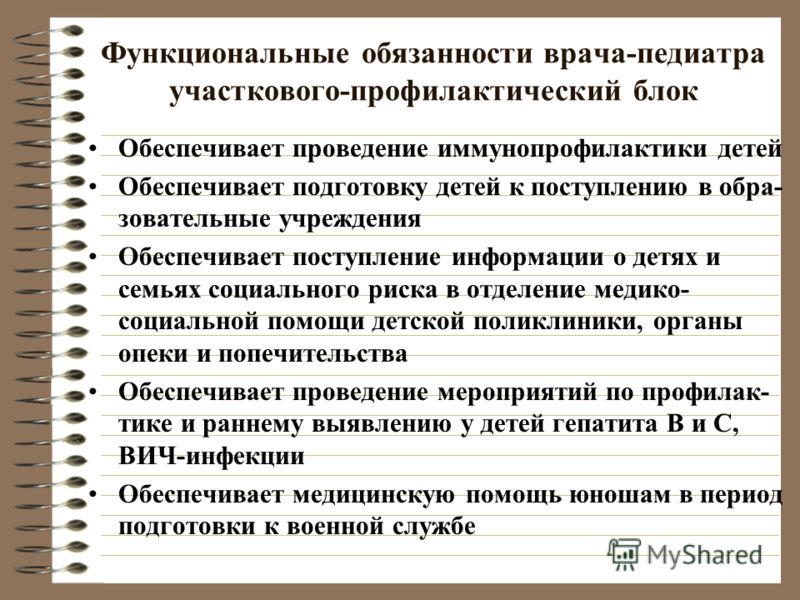 Функциональные обязанности врача-педиатра участкового-профилактический блок

• Обеспечивает проведение иммунопрофилактики детей
• Обеспечивает подготовку детей к поступлению в образовательные учреждения
• Обеспечивает поступление информации о детях и семьях социального риска в отделение медико-социальной помощи детской поликлиники, органы опеки и попечительства
• Обеспечивает проведение мероприятий по профилактике и раннему выявлению у детей гепатита В и С, ВИЧ-инфекции
• Обеспечивает медицинскую помощь юношам в период подготовки к военной службе

MyShared